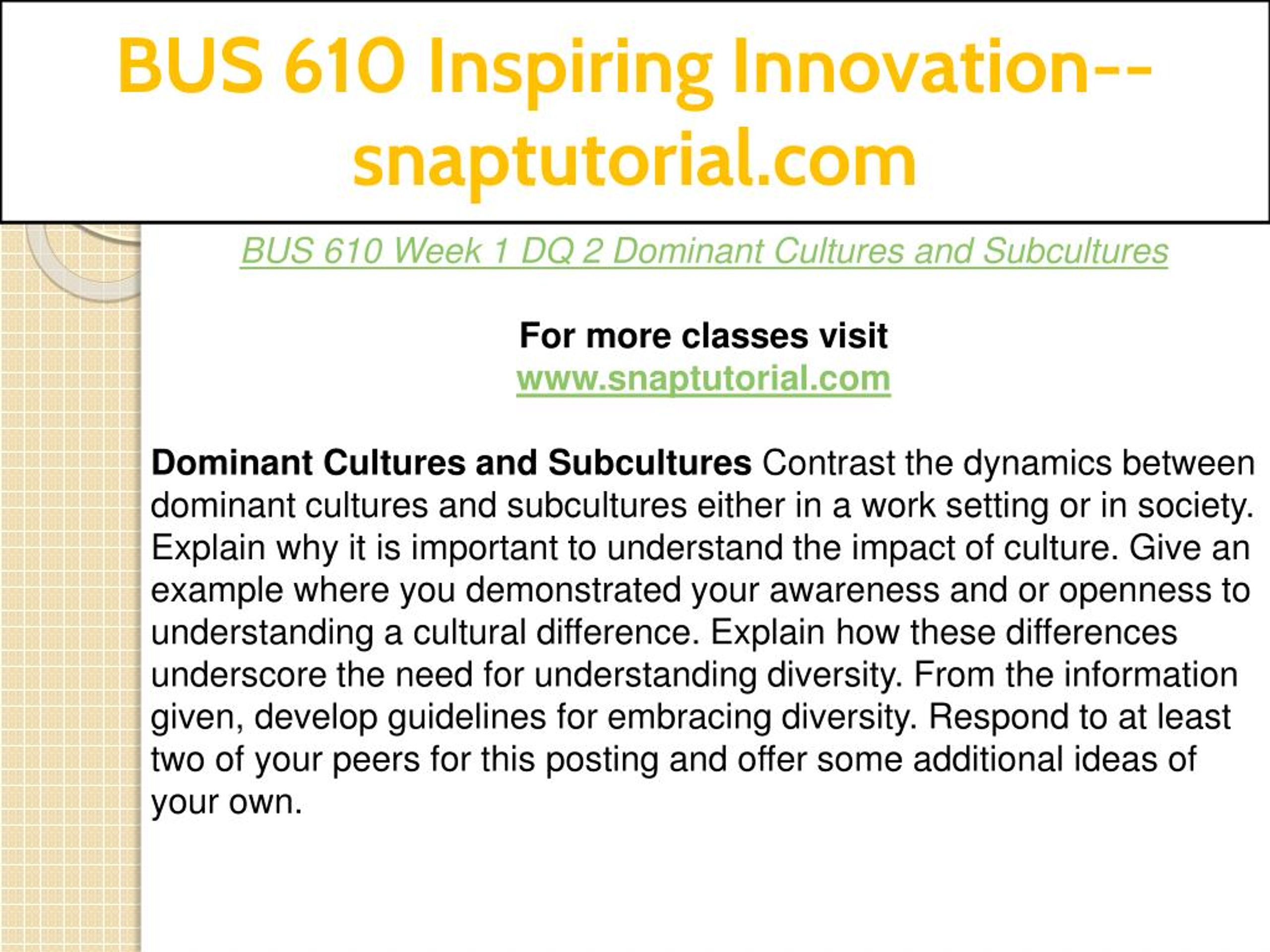 BUS 610 Inspiring Innovation--snaptutorial.com

BUS 610 Week 1 DQ 2 Dominant Cultures and Subcultures

For more classes visit
www.snaptutorial.com

Dominant Cultures and Subcultures Contrast the dynamics between dominant cultures and subcultures either in a work setting or in society. Explain why it is important to understand the impact of culture. Give an example where you demonstrated your awareness and or openness to understanding a cultural difference. Explain how these differences underscore the need for understanding diversity. From the information given, develop guidelines for embracing diversity. Respond to at least two of your peers for this posting and offer some additional ideas of your own.